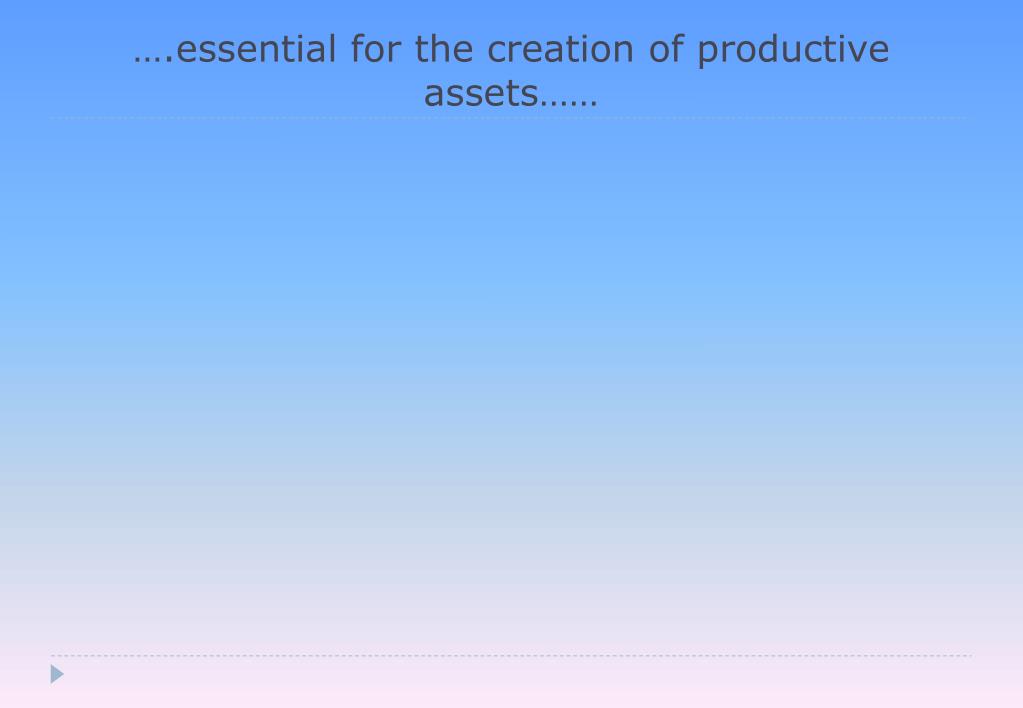 ….essential for the creation of productive assets……